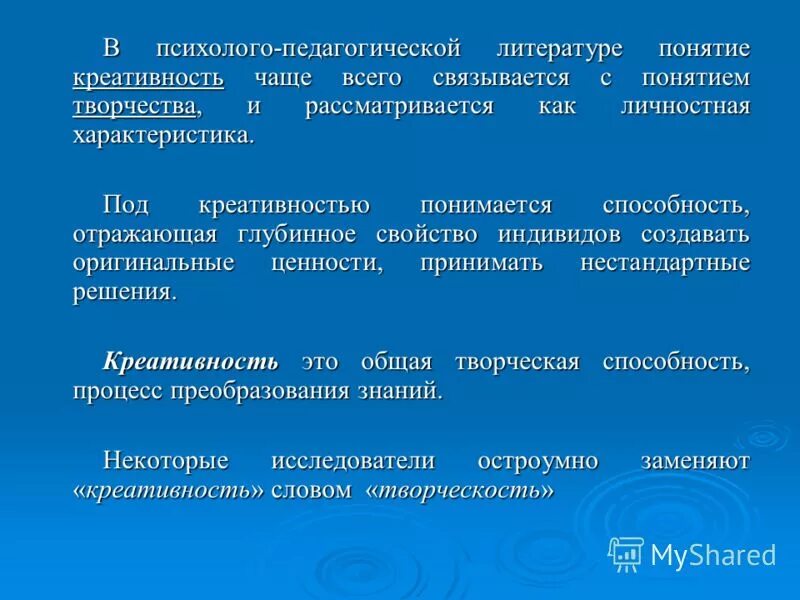 В психолого-педагогической литературе понятие креативность чаще всего связывается с понятием творчества, и рассматривается как личностная характеристика.

Под креативностью понимается способность, отражающая глубинное свойство индивидов создавать оригинальные ценности, принимать нестандартные решения.

Креативность это общая творческая способность, процесс преобразования знаний.

Некоторые исследователи остроумно заменяют «креативность» словом «творческость»

MyShared